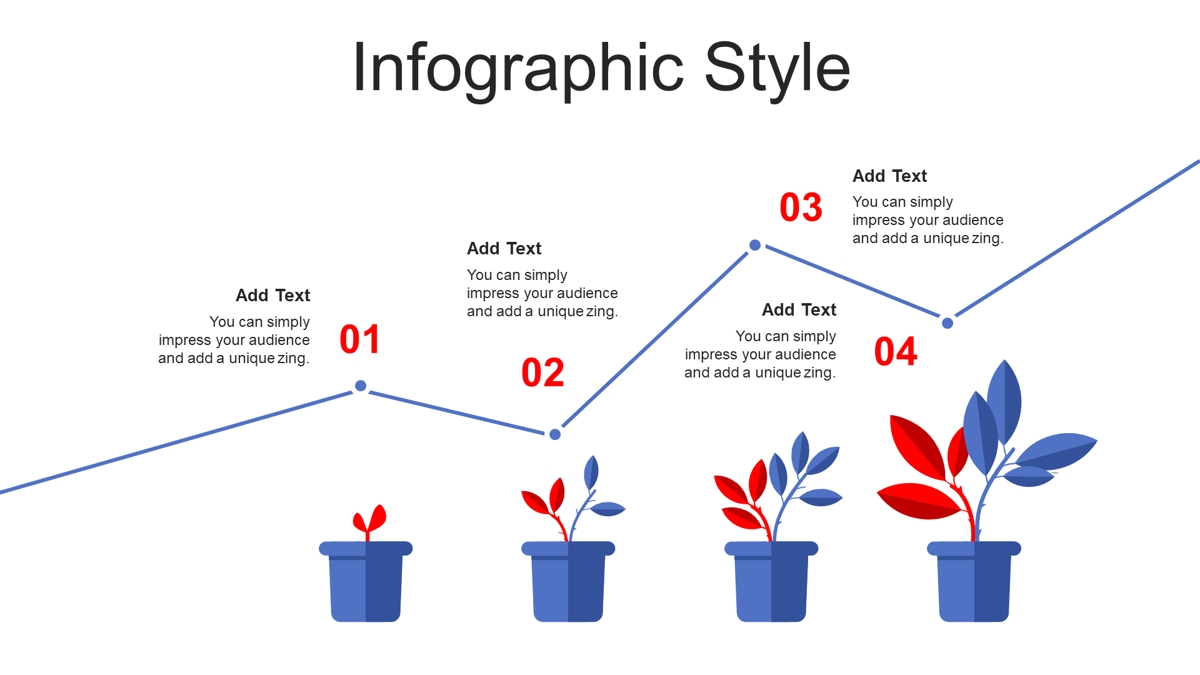 Infographic Style

Add Text
You can simply impress your audience and add a unique zing.

01

Add Text
You can simply impress your audience and add a unique zing.

02

03

Add Text
You can simply impress your audience and add a unique zing.

Add Text
You can simply impress your audience and add a unique zing.

04